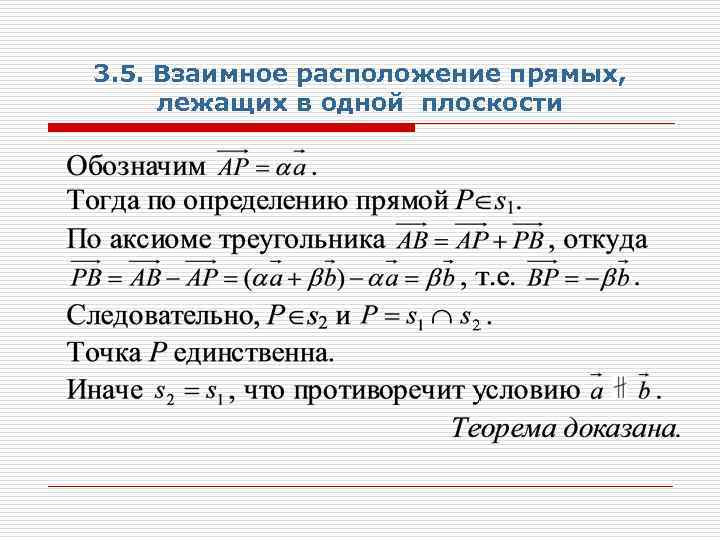 3.5. Взаимное расположение прямых, лежащих в одной плоскости

Обозначим $\overrightarrow{AP} = \alpha\vec{a}$.
Тогда по определению прямой $P \in s_1$.
По аксиоме треугольника $\overrightarrow{AB} = \overrightarrow{AP} + \overrightarrow{PB}$, откуда $\overrightarrow{PB} = \overrightarrow{AB} - \overrightarrow{AP} = (\alpha\vec{a} + \beta\vec{b}) - \alpha\vec{a} = \beta\vec{b}$, т.е. $\overrightarrow{BP} = -\beta\vec{b}$.
Следовательно, $P \in s_2$ и $P = s_1 \cap s_2$.
Точка $P$ единственна.
Иначе $s_2 = s_1$, что противоречит условию $\vec{a} \nparallel \vec{b}$.

Теорема доказана.